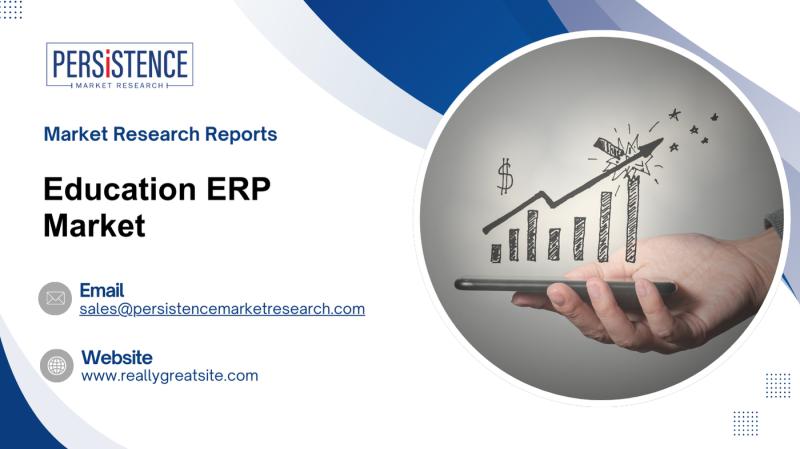 PERSISTENCE
MARKET RESEARCH

Market Research Reports

Education ERP Market

Email
sales@persistencemarketresearch.com

Website
www.reallygreatsite.com

$